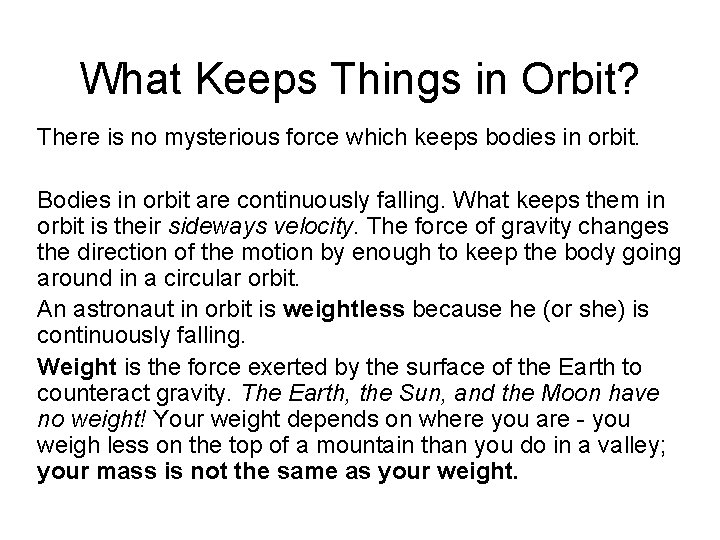 What Keeps Things in Orbit?

There is no mysterious force which keeps bodies in orbit.

Bodies in orbit are continuously falling. What keeps them in orbit is their sideways velocity. The force of gravity changes the direction of the motion by enough to keep the body going around in a circular orbit.

An astronaut in orbit is weightless because he (or she) is continuously falling.

Weight is the force exerted by the surface of the Earth to counteract gravity. The Earth, the Sun, and the Moon have no weight! Your weight depends on where you are - you weigh less on the top of a mountain than you do in a valley; your mass is not the same as your weight.